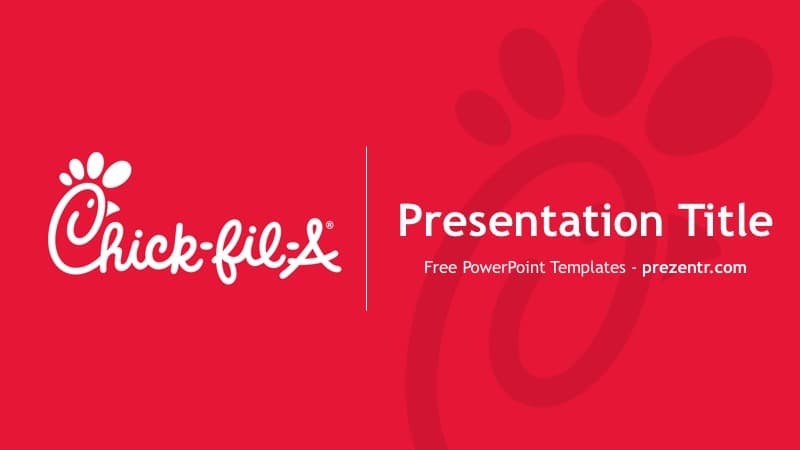 Chick-fil-A®

Presentation Title

Free PowerPoint Templates - prezentr.com